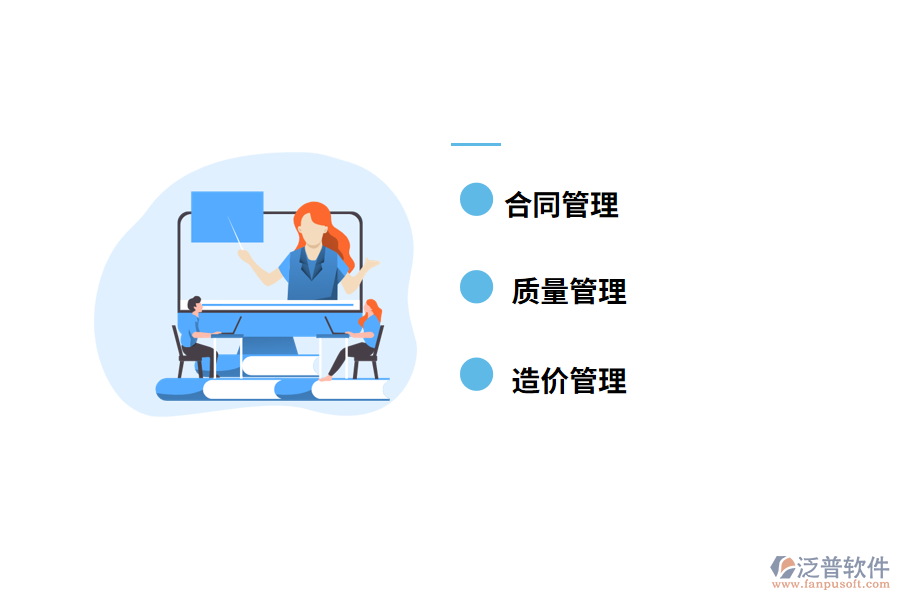 合同管理

质量管理

造价管理

泛普软件
www.fanpusoft.com